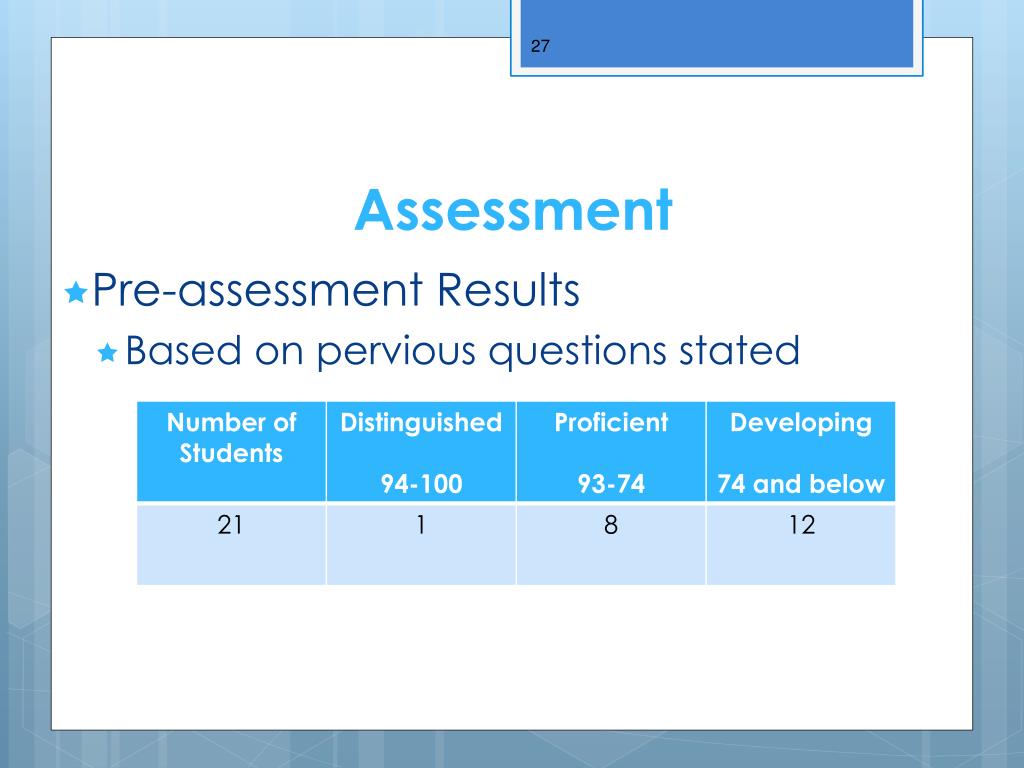 27

Assessment

Pre-assessment Results

Based on pervious questions stated

| Number of Students | Distinguished 94-100 | Proficient 93-74 | Developing 74 and below |
|---|---|---|---|
| 21 | 1 | 8 | 12 |